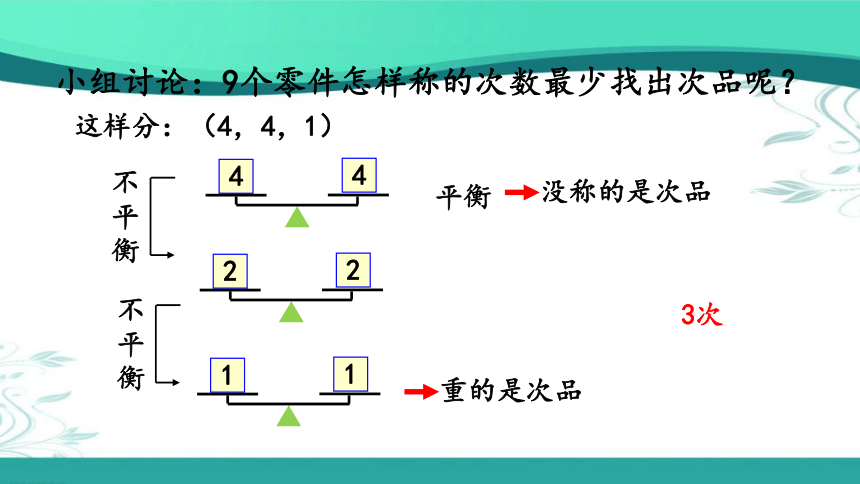 小组讨论：9个零件怎样称的次数最少找出次品呢？

这样分：（4，4，1）

不平衡

4 4

平衡 没称的是次品

2 2

不平衡

3次

1 1

重的是次品